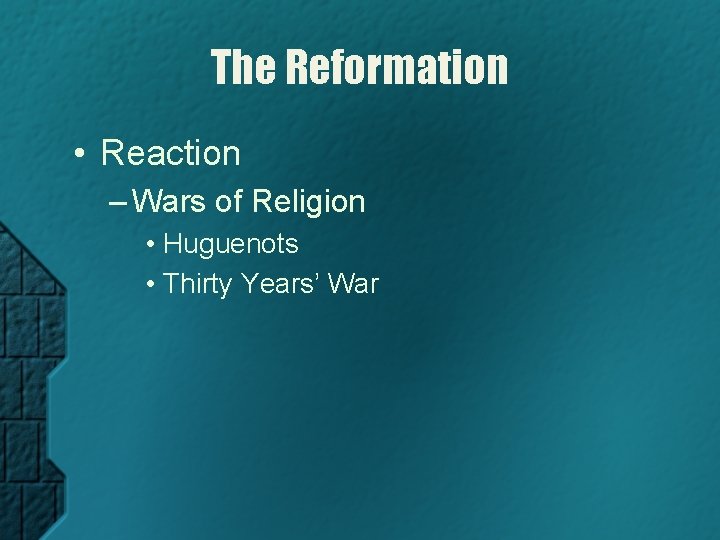 The Reformation

• Reaction
– Wars of Religion
• Huguenots
• Thirty Years’ War